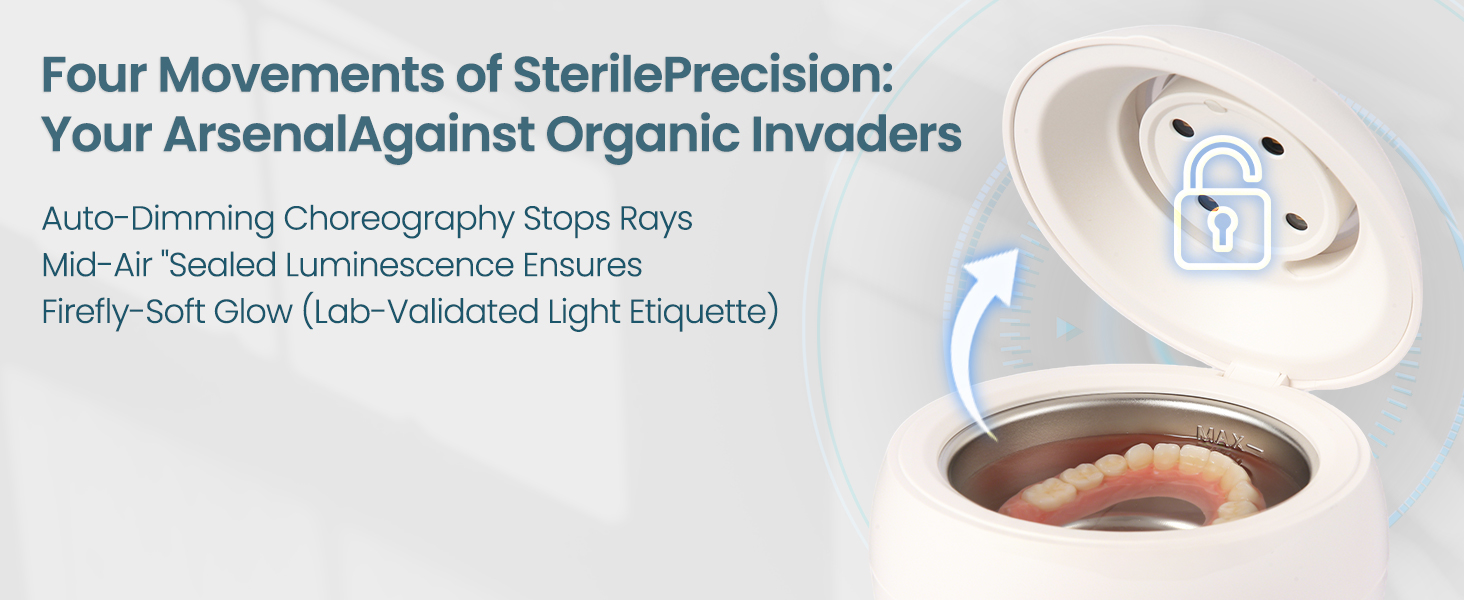 Four Movements of SterilePrecision:
Your ArsenalAgainst Organic Invaders

Auto-Dimming Choreography Stops Rays
Mid-Air "Sealed Luminescence Ensures
Firefly-Soft Glow (Lab-Validated Light Etiquette)

MAX